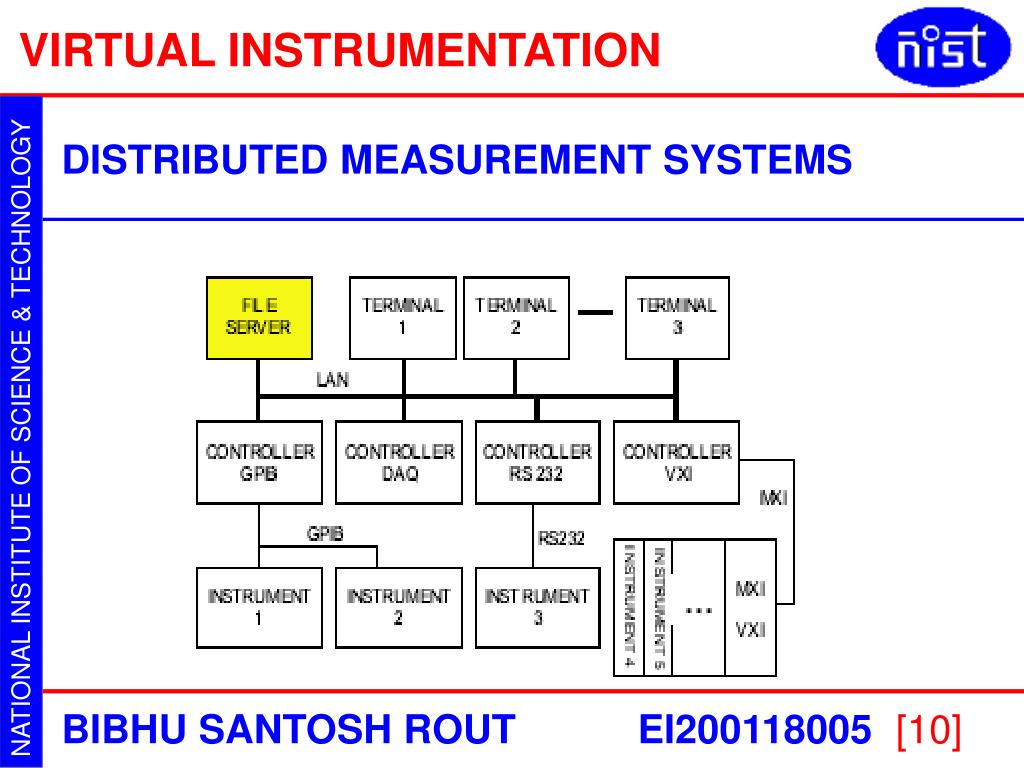 VIRTUAL INSTRUMENTATION

nist

NATIONAL INSTITUTE OF SCIENCE & TECHNOLOGY

DISTRIBUTED MEASUREMENT SYSTEMS

FILE SERVER

TERMINAL 1

TERMINAL 2

TERMINAL 3

LAN

CONTROLLER GPIB

CONTROLLER DAQ

CONTROLLER RS 232

CONTROLLER VXI

MXI

GPIB

RS232

INSTRUMENT 1

INSTRUMENT 2

INSTRUMENT 3

INSTRUMENT 4

INSTRUMENT 5

...

MXI

VXI

BIBHU SANTOSH ROUT EI200118005 [10]